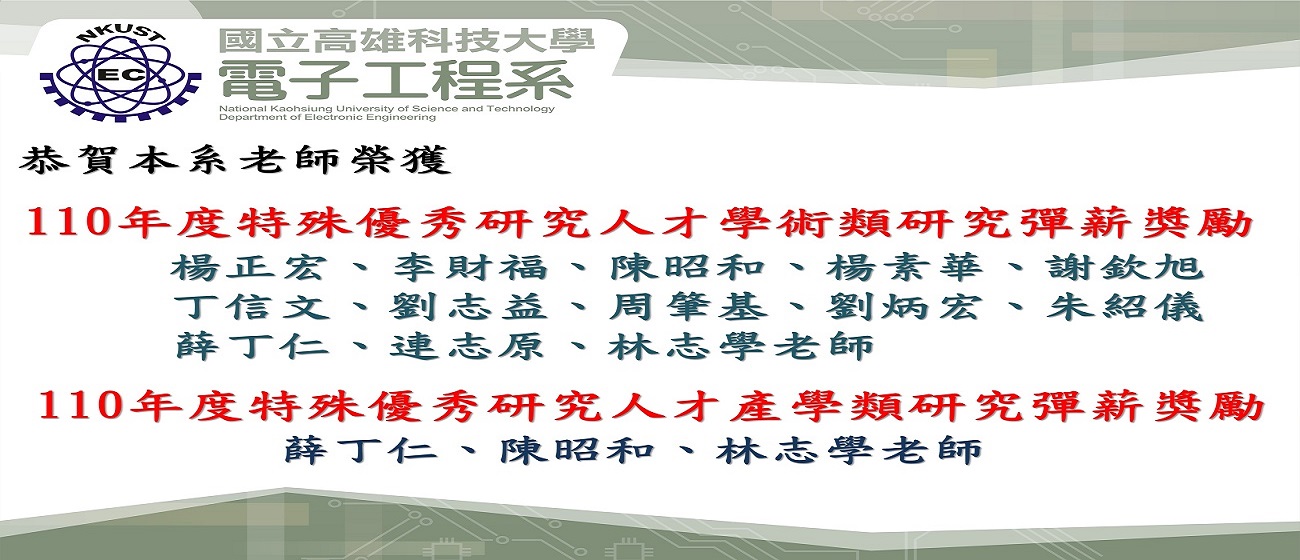 NKUST
EC
國立高雄科技大學
電子工程系
National Kaohsiung University of Science and Technology
Department of Electronic Engineering

恭賀本系老師榮獲

110年度特殊優秀研究人才學術類研究彈薪獎勵
楊正宏、李財福、陳昭和、楊素華、謝欽旭
丁信文、劉志益、周肇基、劉炳宏、朱紹儀
薛丁仁、連志原、林志學老師

110年度特殊優秀研究人才產學類研究彈薪獎勵
薛丁仁、陳昭和、林志學老師